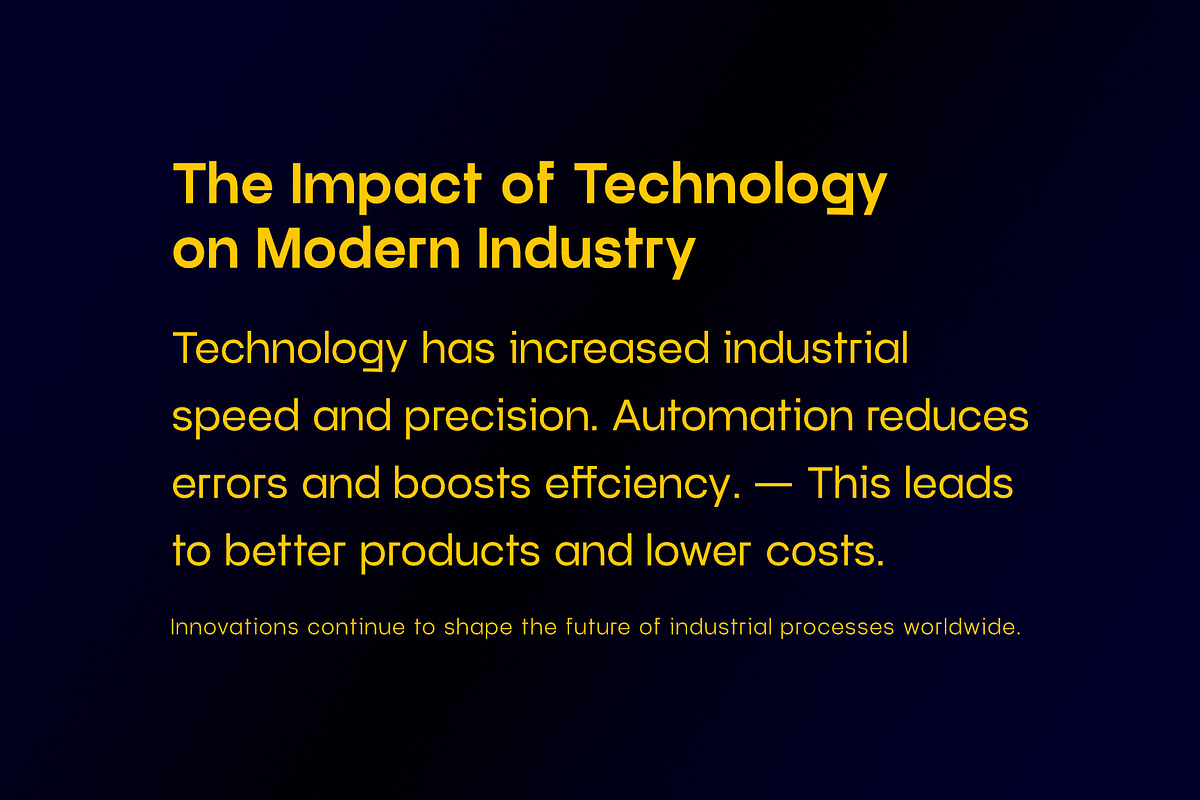 The Impact of Technology on Modern Industry

Technology has increased industrial speed and precision. Automation reduces errors and boosts effciency. — This leads to better products and lower costs.

Innovations continue to shape the future of industrial processes worldwide.